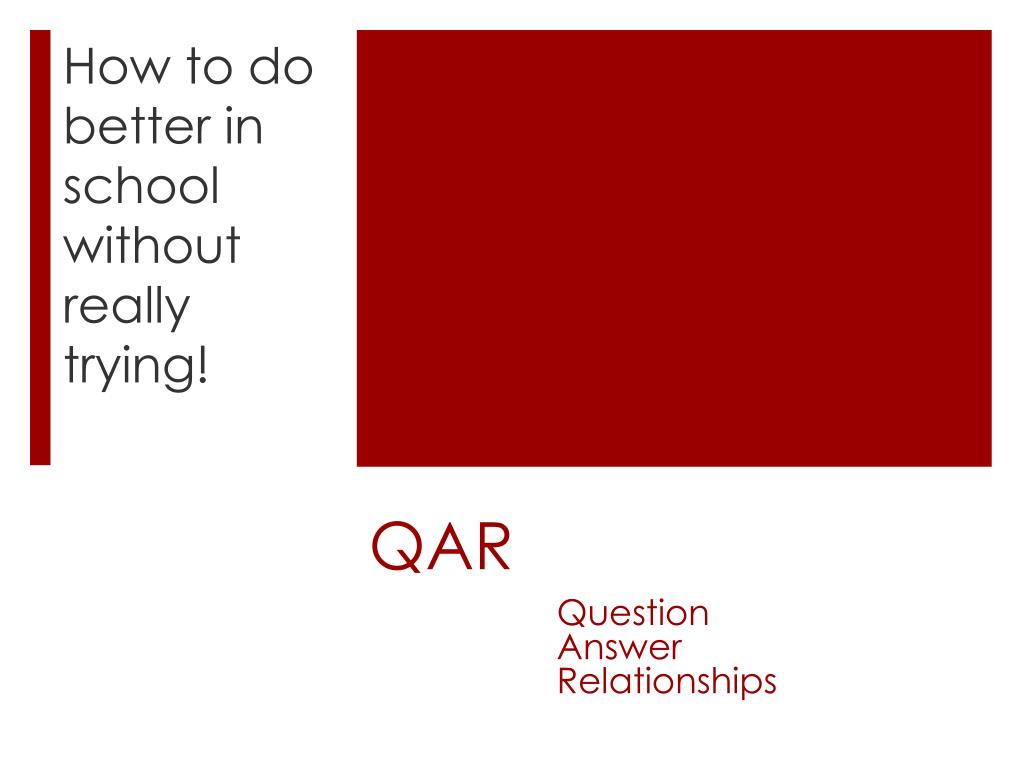 How to do better in school without really trying!

QAR

Question
Answer
Relationships